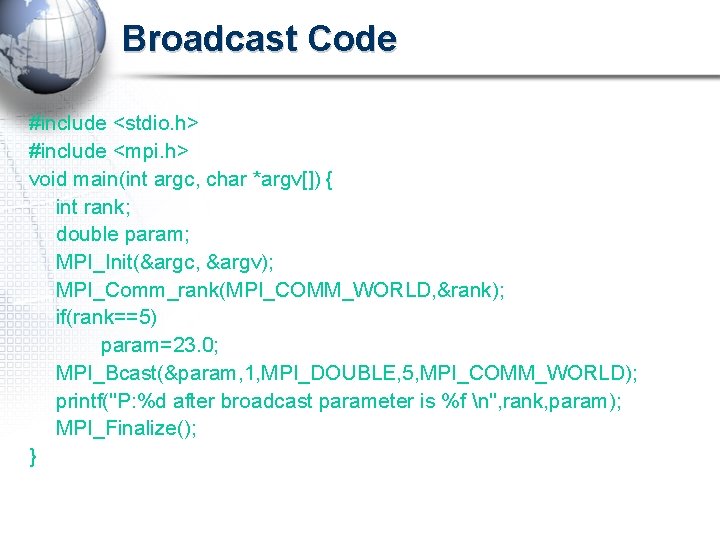 Broadcast Code

#include <stdio.h>
#include <mpi.h>
void main(int argc, char *argv[]) {
int rank;
double param;
MPI_Init(&argc, &argv);
MPI_Comm_rank(MPI_COMM_WORLD,&rank);
if(rank==5)
param=23.0;
MPI_Bcast(&param,1,MPI_DOUBLE,5,MPI_COMM_WORLD);
printf("P:%d after broadcast parameter is %f \n",rank,param);
MPI_Finalize();
}